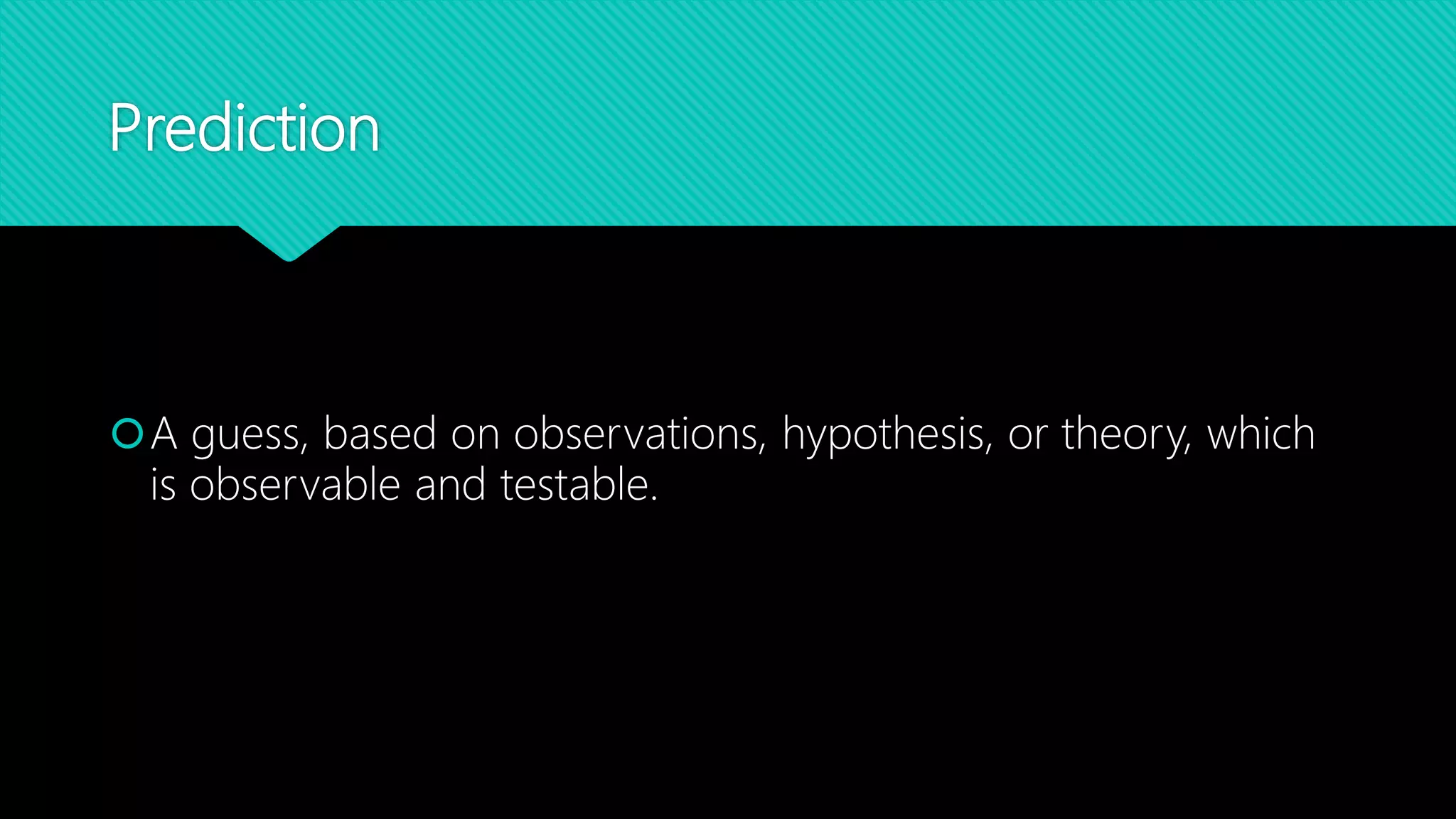 Prediction

A guess, based on observations, hypothesis, or theory, which is observable and testable.